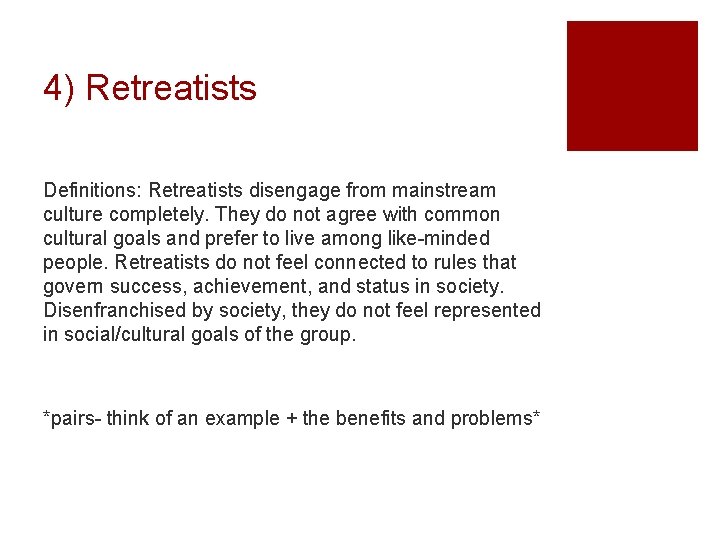 4) Retreatists

Definitions: Retreatists disengage from mainstream culture completely. They do not agree with common cultural goals and prefer to live among like-minded people. Retreatists do not feel connected to rules that govern success, achievement, and status in society. Disenfranchised by society, they do not feel represented in social/cultural goals of the group.

*pairs- think of an example + the benefits and problems*